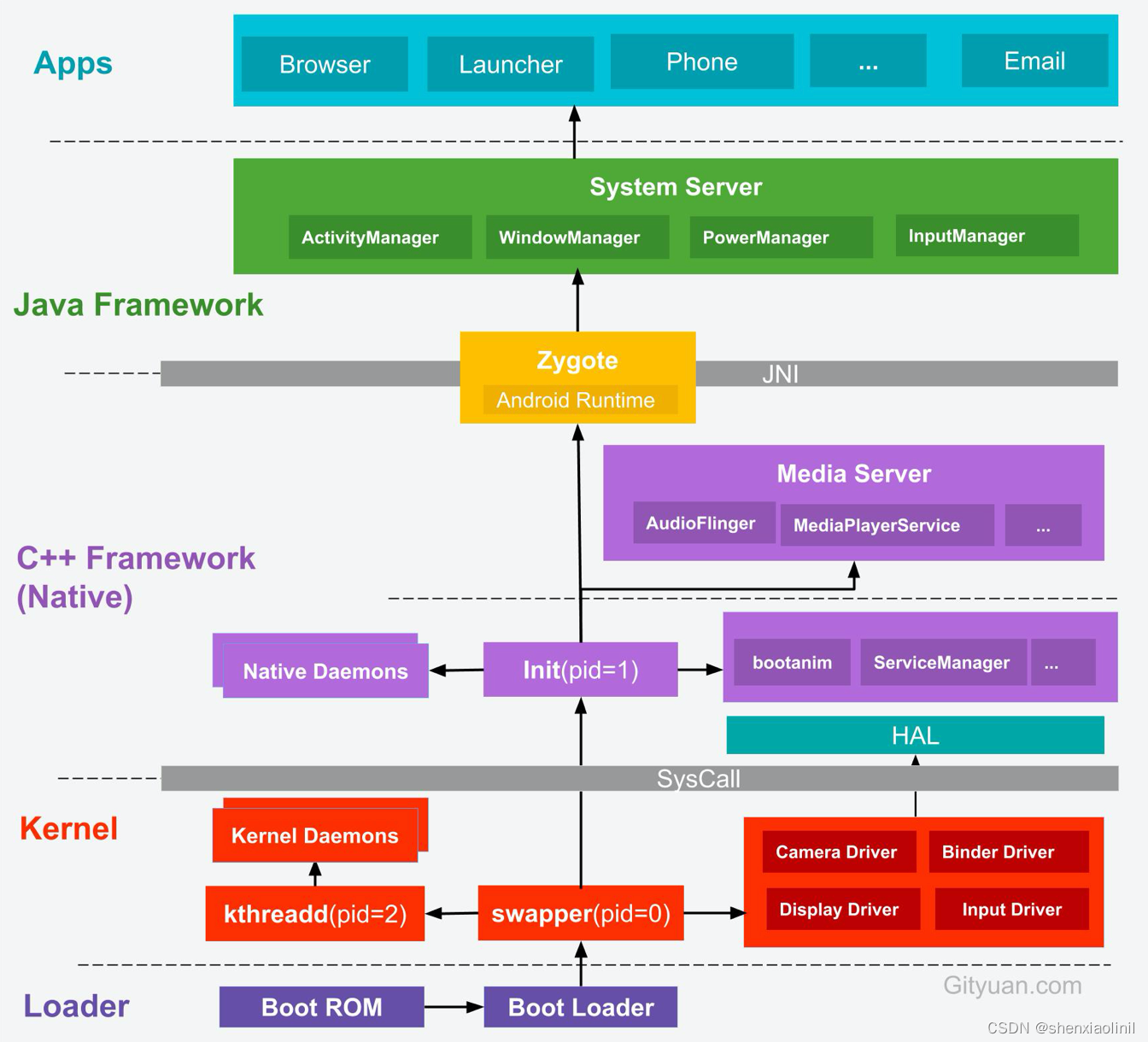 Apps

Browser
Launcher
Phone
...
Email

System Server

ActivityManager
WindowManager
PowerManager
InputManager

Java Framework

Zygote
Android Runtime
JNI

Media Server

AudioFlinger
MediaPlayerService
...

C++ Framework (Native)

Native Daemons
Init(pid=1)
bootanim
ServiceManager
...

HAL

SysCall

Kernel

Kernel Daemons
kthreadd(pid=2)
swapper(pid=0)
Camera Driver
Binder Driver
Display Driver
Input Driver

Loader

Boot ROM
Boot Loader

Gityuan.com

CSDN @shenxiaolinil